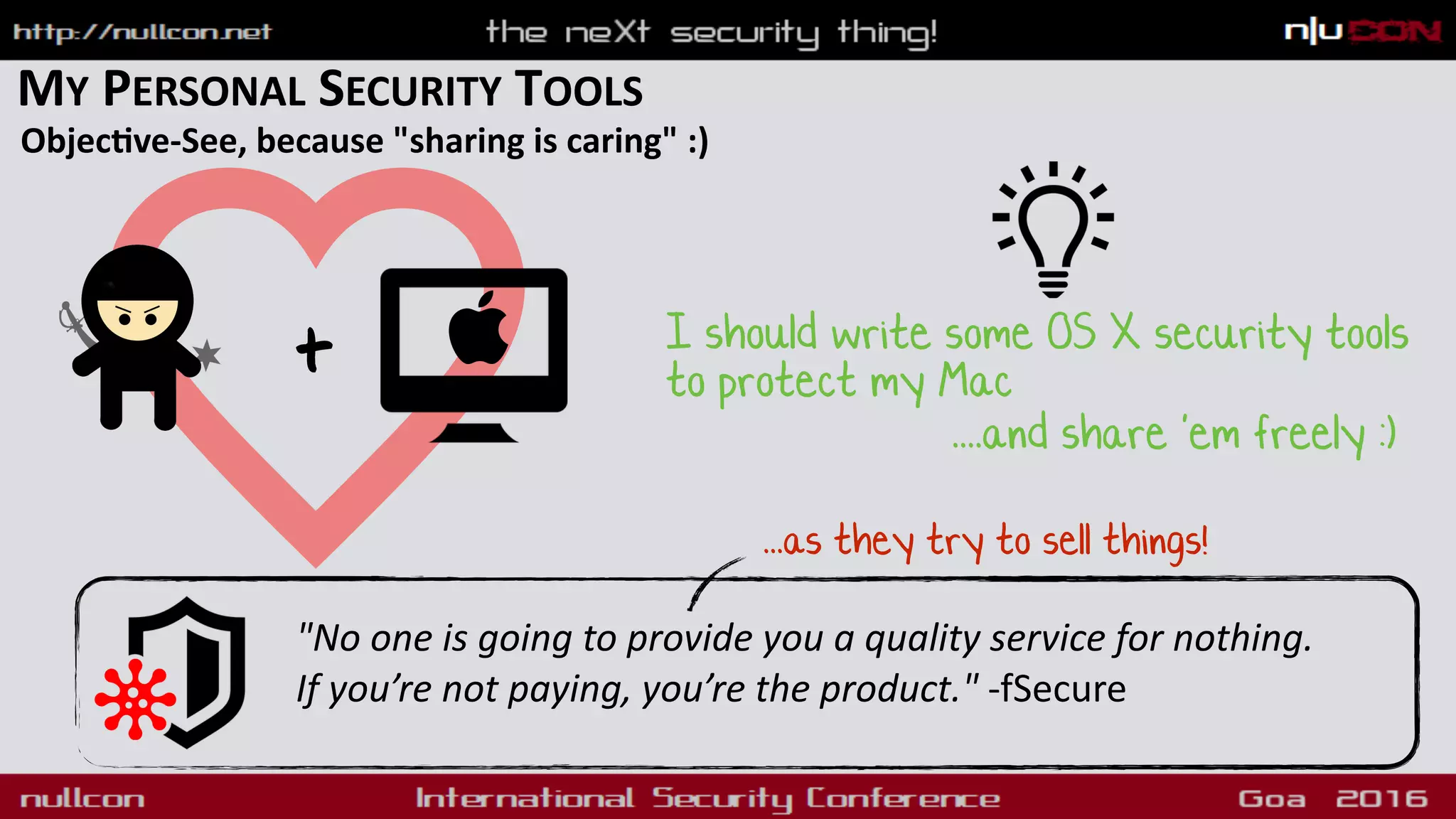 http://nullcon.net the neXt security thing! n|u CON

MY PERSONAL SECURITY TOOLS

Objective-See, because "sharing is caring" :)

+

I should write some OS X security tools to protect my Mac

....and share 'em freely :)

...as they try to sell things!

"No one is going to provide you a quality service for nothing. If you're not paying, you're the product." -fSecure

nullcon International Security Conference Goa 2016